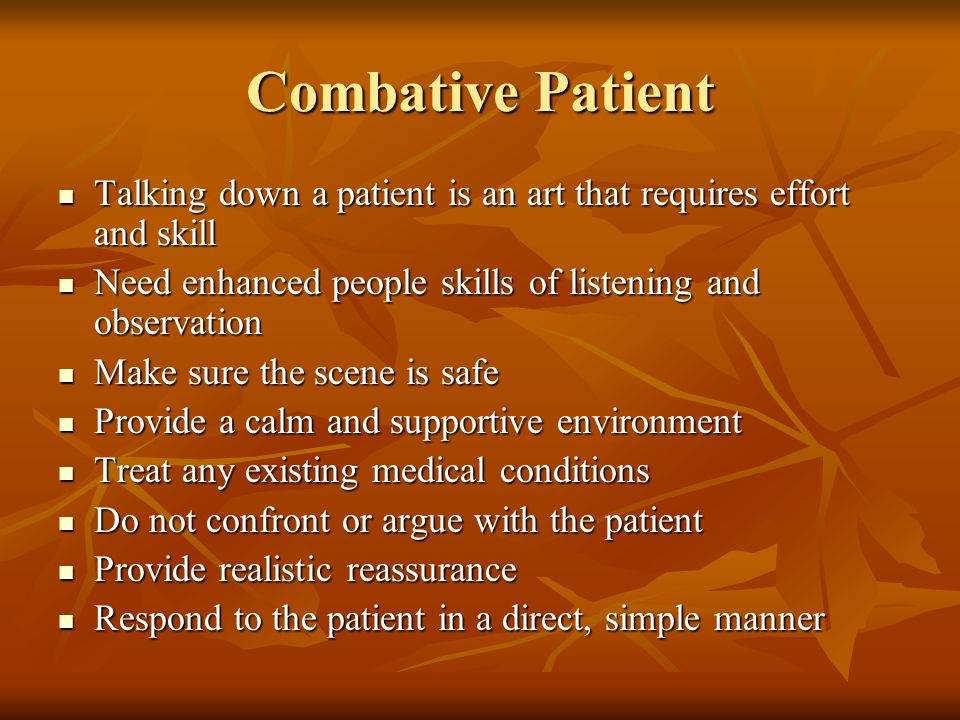 Combative Patient

- Talking down a patient is an art that requires effort and skill
- Need enhanced people skills of listening and observation
- Make sure the scene is safe
- Provide a calm and supportive environment
- Treat any existing medical conditions
- Do not confront or argue with the patient
- Provide realistic reassurance
- Respond to the patient in a direct, simple manner